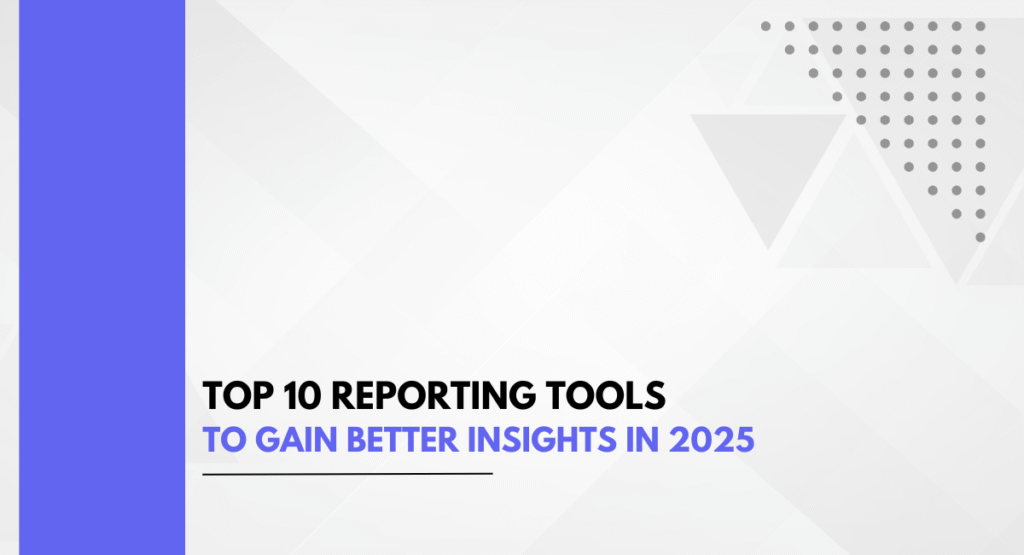 TOP 10 REPORTING TOOLS
TO GAIN BETTER INSIGHTS IN 2025